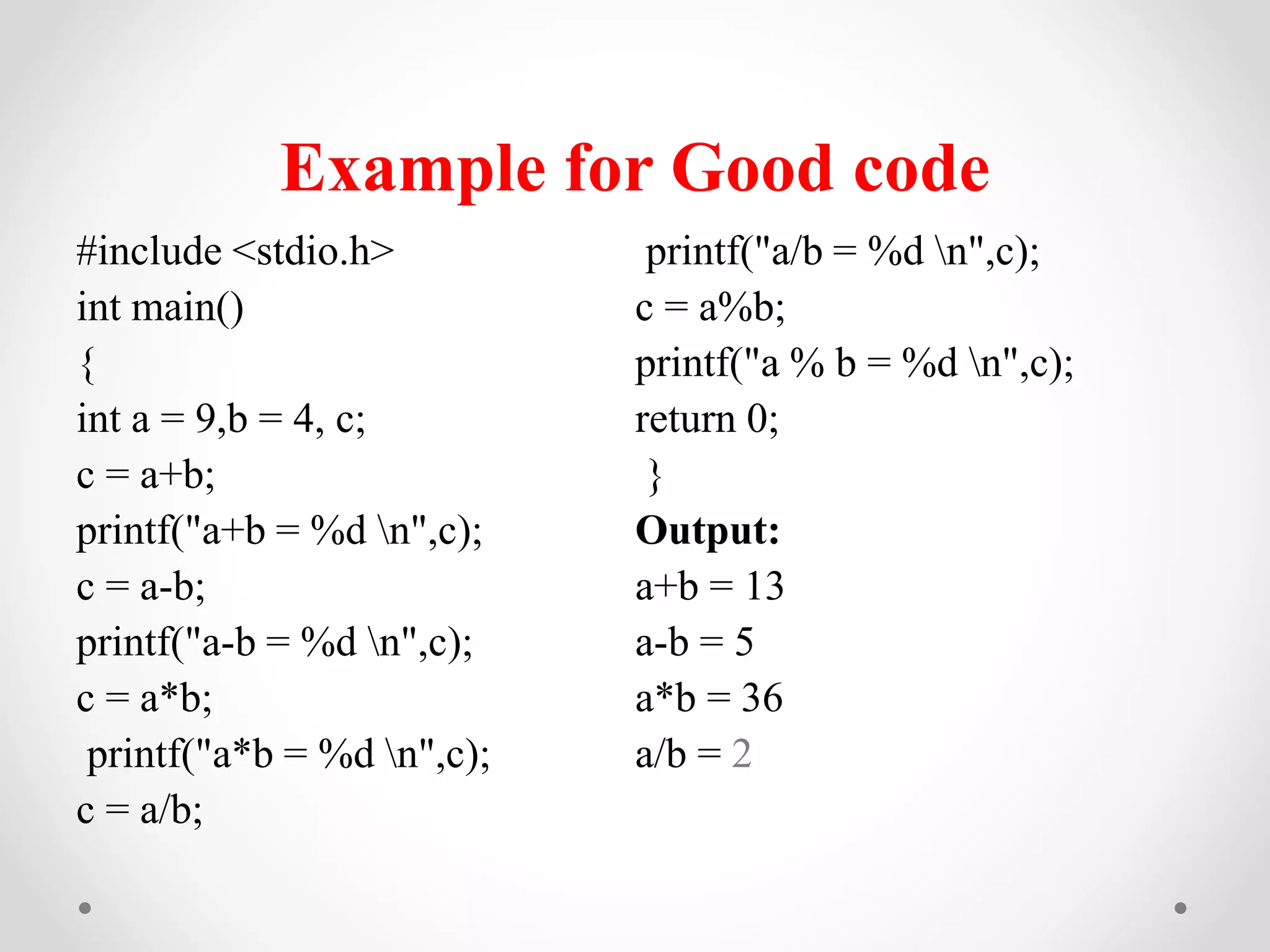 Example for Good code

#include <stdio.h>
int main()
{
int a = 9,b = 4, c;
c = a+b;
printf("a+b = %d \n",c);
c = a-b;
printf("a-b = %d \n",c);
c = a*b;
printf("a*b = %d \n",c);
c = a/b;

printf("a/b = %d \n",c);
c = a%b;
printf("a % b = %d \n",c);
return 0;
}

Output:
a+b = 13
a-b = 5
a*b = 36
a/b = 2